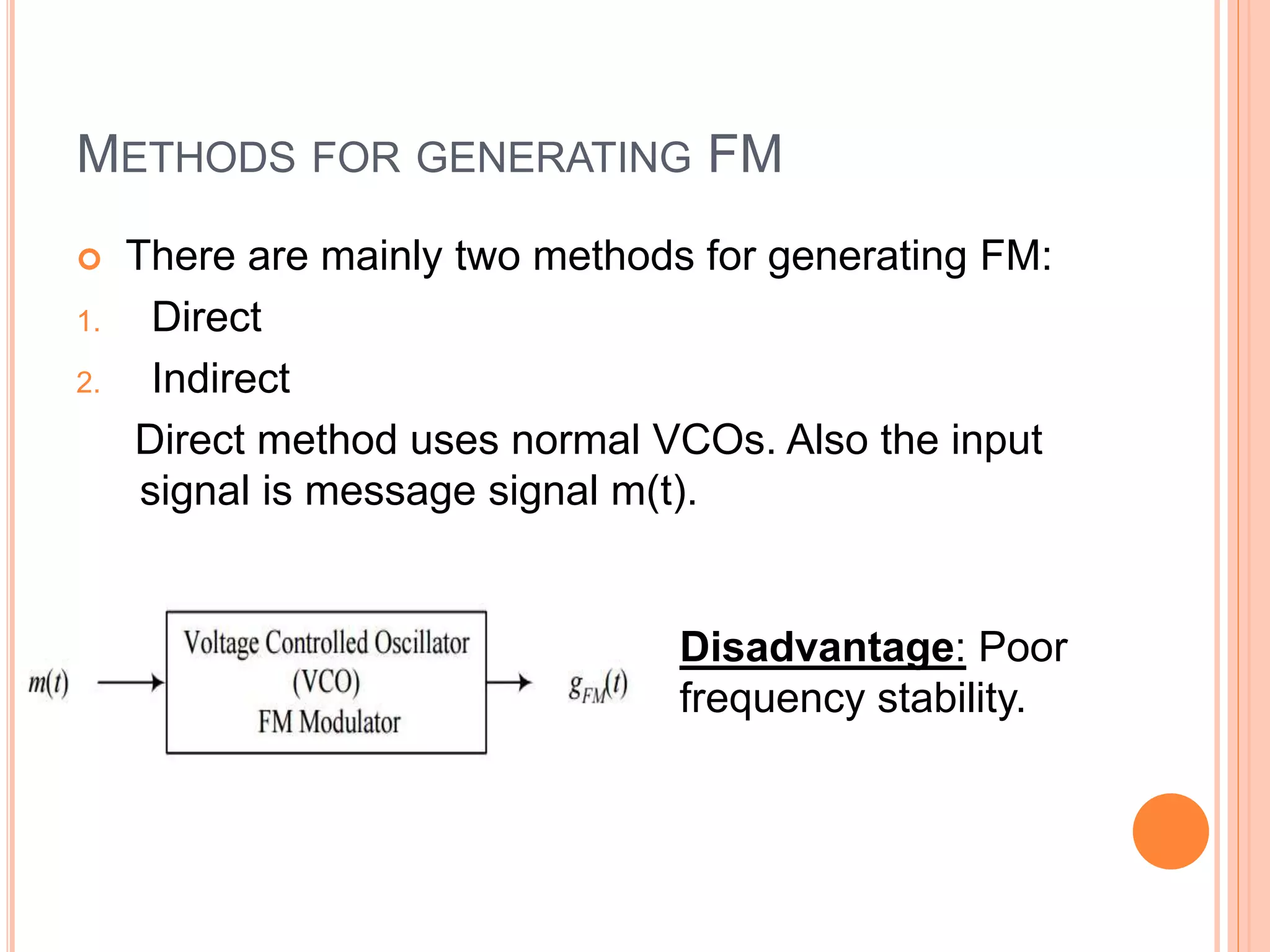 METHODS FOR GENERATING FM

There are mainly two methods for generating FM:

1. Direct
2. Indirect

Direct method uses normal VCOs. Also the input signal is message signal m(t).

$m(t)$

Voltage Controlled Oscillator (VCO) FM Modulator

$g_{FM}(t)$

Disadvantage: Poor frequency stability.